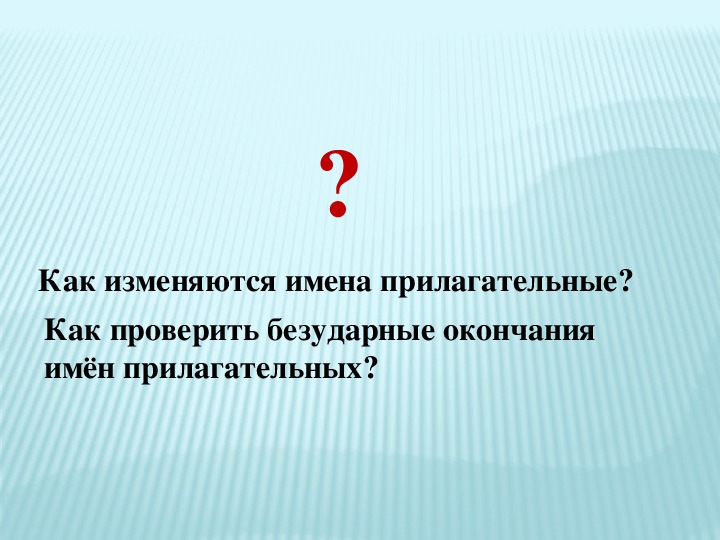 ?

Как изменяются имена прилагательные?

Как проверить безударные окончания имён прилагательных?